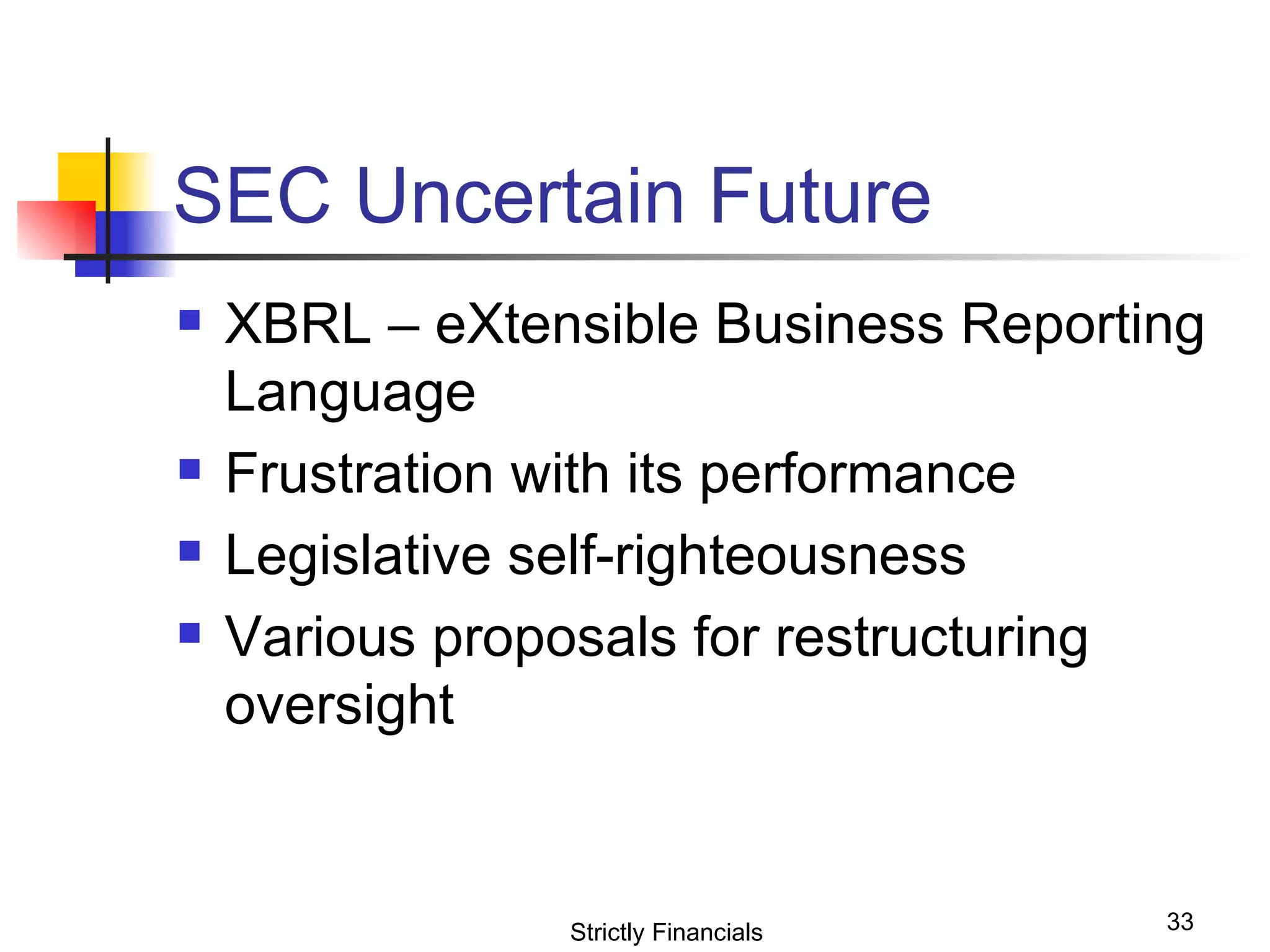 SEC Uncertain Future

- XBRL – eXtensible Business Reporting Language
- Frustration with its performance
- Legislative self-righteousness
- Various proposals for restructuring oversight

Strictly Financials

33